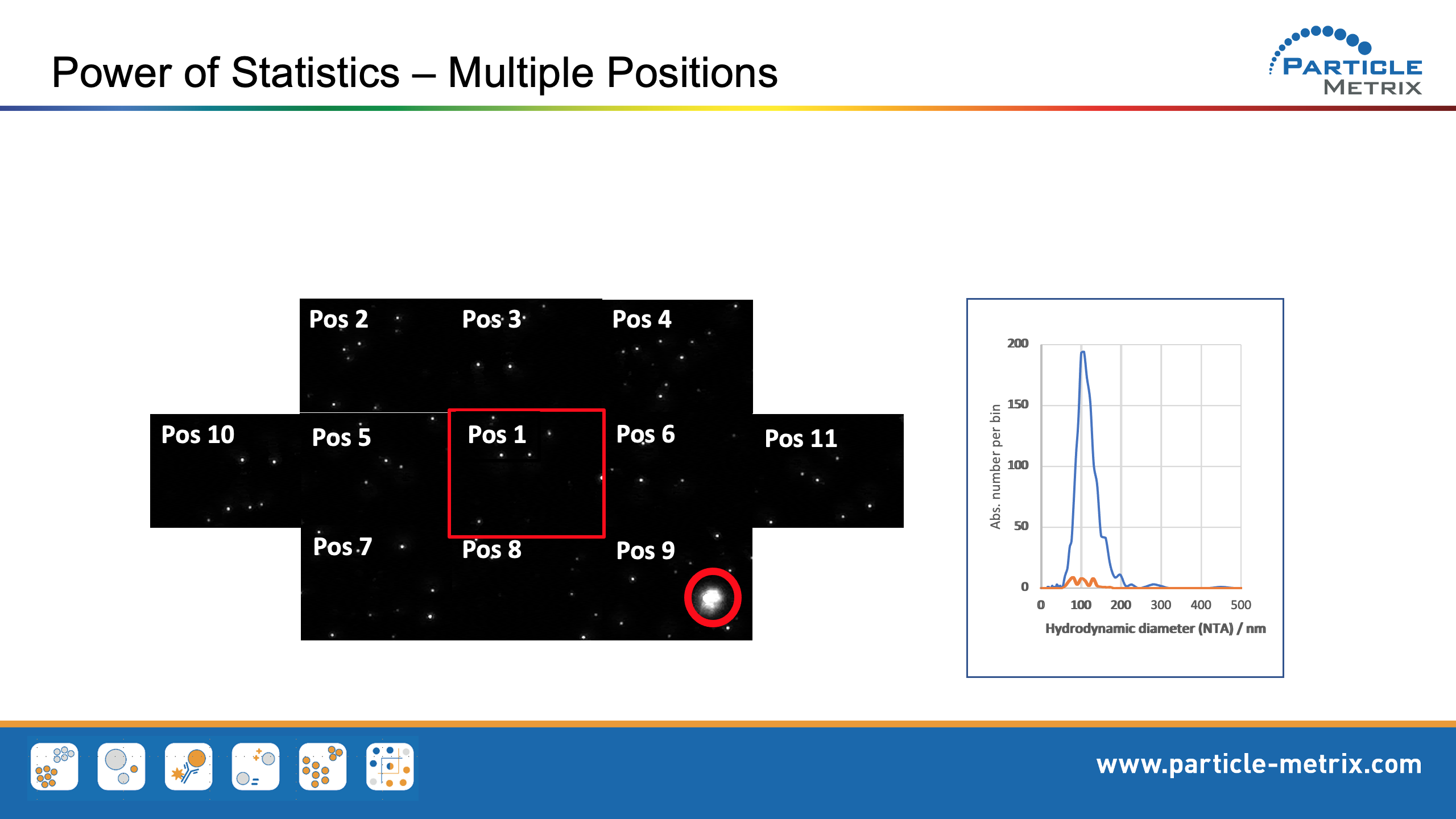 Power of Statistics – Multiple Positions

PARTICLE METRIX

Pos 2
Pos 3
Pos 4
Pos 10
Pos 5
Pos 1
Pos 6
Pos 11
Pos 7
Pos 8
Pos 9

Abs. number per bin
200
150
100
50
0
0
100
200
300
400
500
Hydrodynamic diameter (NTA) / nm

www.particle-metrix.com